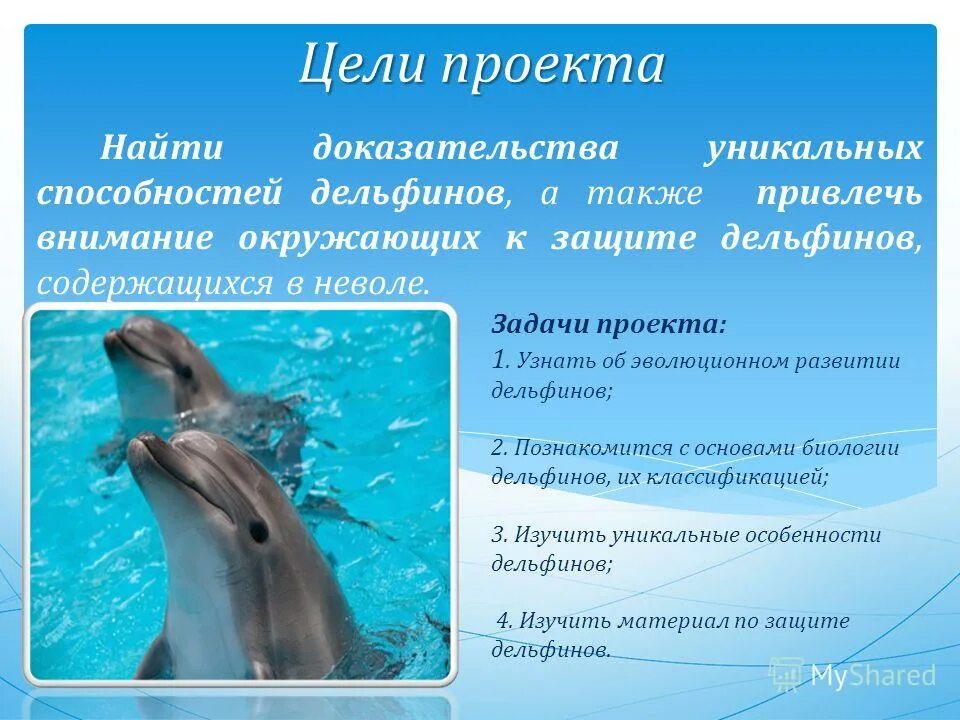 Цели проекта

Найти доказательства уникальных способностей дельфинов, а также привлечь внимание окружающих к защите дельфинов, содержащихся в неволе.

Задачи проекта:
1. Узнать об эволюционном развитии дельфинов;

2. Познакомится с основами биологии дельфинов, их классификацией;

3. Изучить уникальные особенности дельфинов;

4. Изучить материал по защите дельфинов.

MyShared